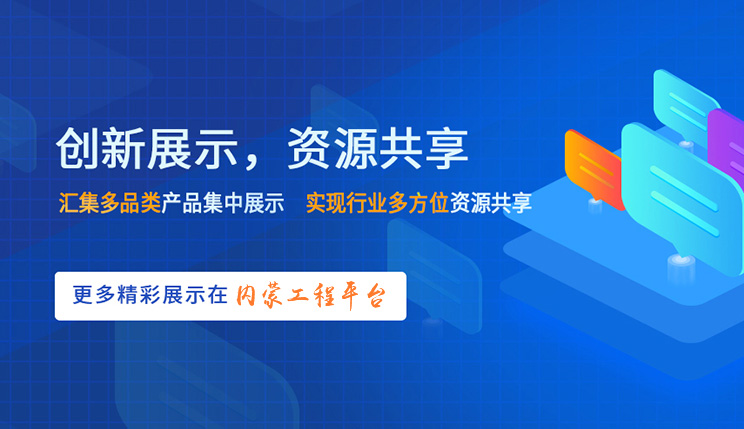 创新展示，资源共享

汇集多品类产品集中展示　实现行业多方位资源共享

更多精彩展示在 内蒙工程平台